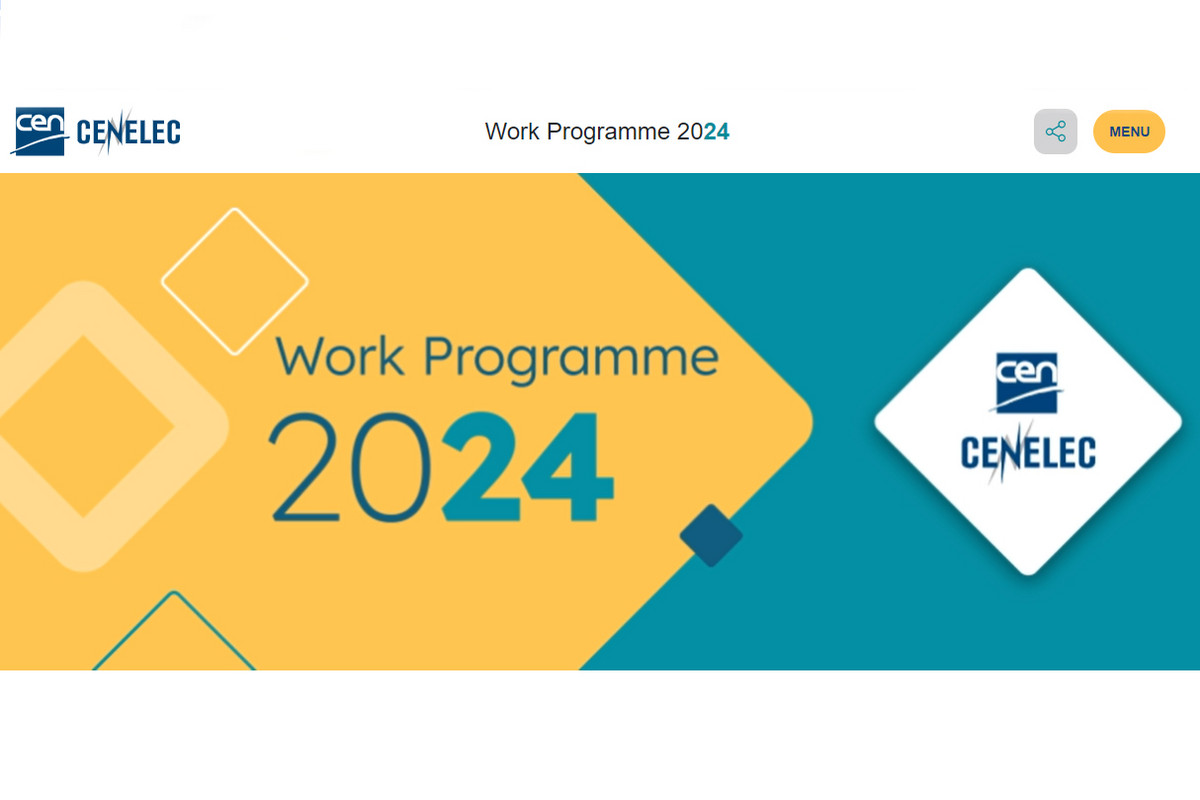 cen CENELEC

Work Programme 2024

MENU

Work Programme 2024

cen CENELEC